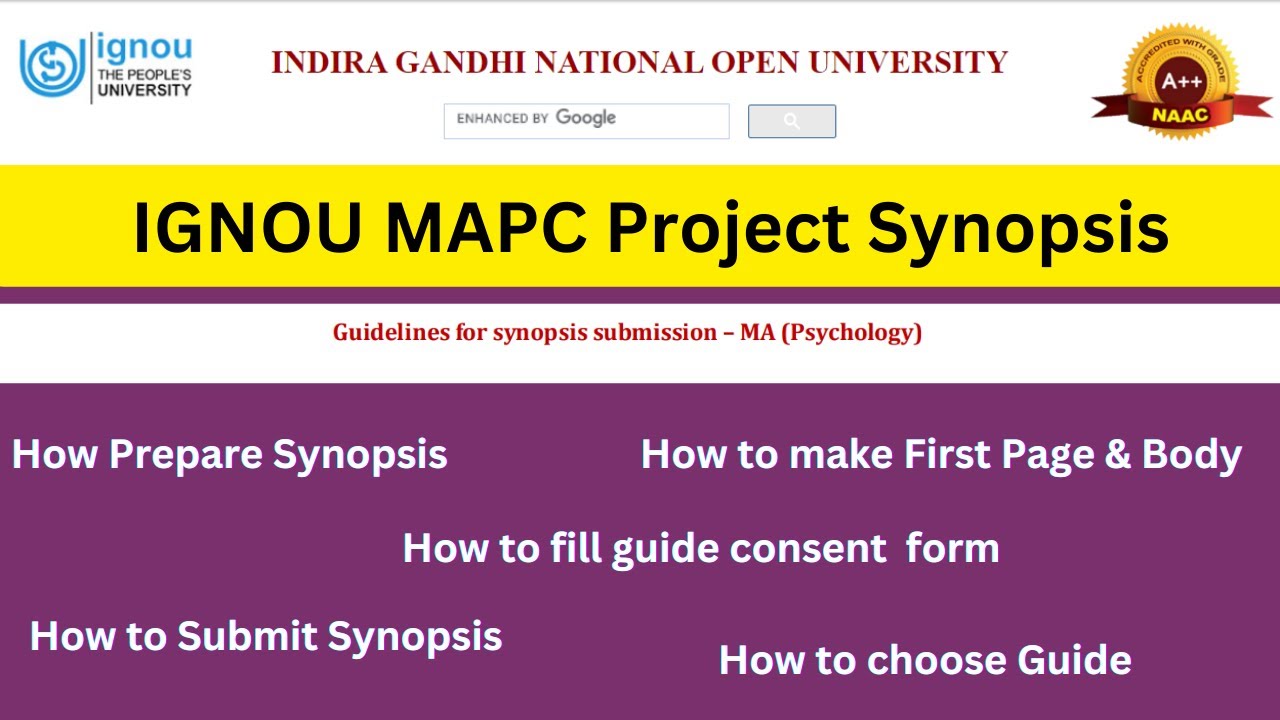 ignou
THE PEOPLE'S
UNIVERSITY

INDIRA GANDHI NATIONAL OPEN UNIVERSITY

ENHANCED BY Google

ACCREDITED WITH GRADE
A++
NAAC

IGNOU MAPC Project Synopsis

Guidelines for synopsis submission – MA (Psychology)

How Prepare Synopsis

How to make First Page & Body

How to fill guide consent form

How to Submit Synopsis

How to choose Guide